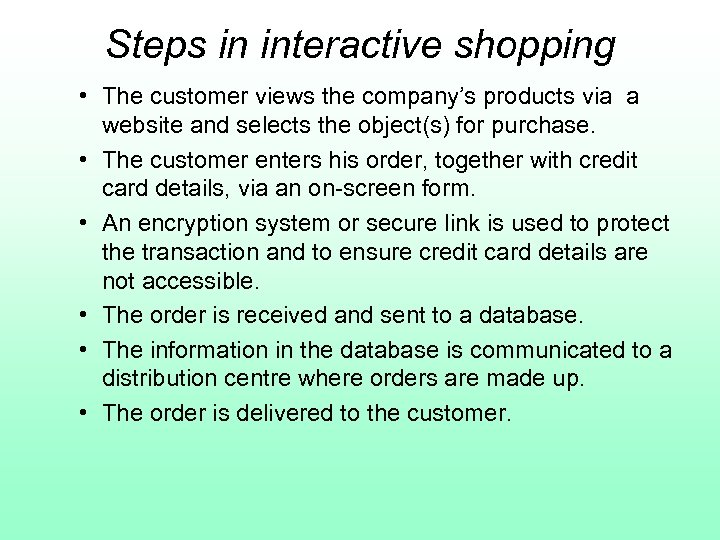 Steps in interactive shopping

• The customer views the company's products via a website and selects the object(s) for purchase.
• The customer enters his order, together with credit card details, via an on-screen form.
• An encryption system or secure link is used to protect the transaction and to ensure credit card details are not accessible.
• The order is received and sent to a database.
• The information in the database is communicated to a distribution centre where orders are made up.
• The order is delivered to the customer.